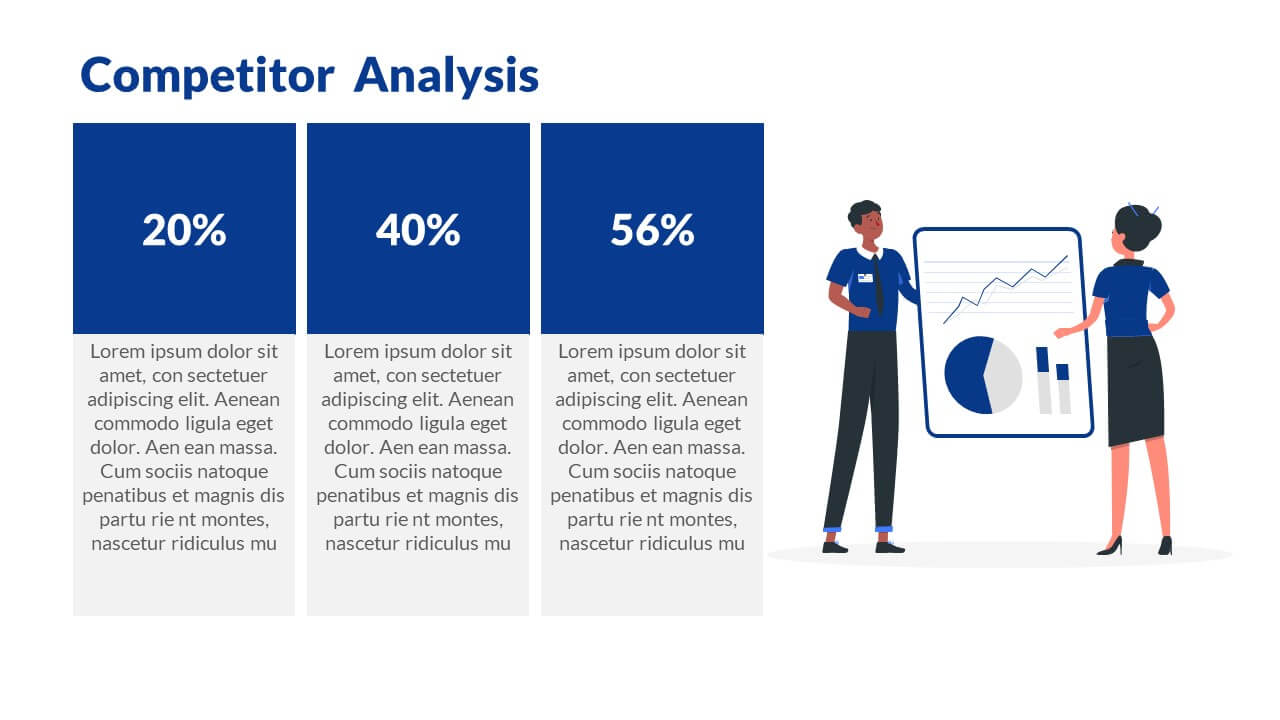 Competitor Analysis

20%

Lorem ipsum dolor sit amet, con sectetuer adipiscing elit. Aenean commodo ligula eget dolor. Aen ean massa. Cum sociis natoque penatibus et magnis dis partu rie nt montes, nascetur ridiculus mu

40%

Lorem ipsum dolor sit amet, con sectetuer adipiscing elit. Aenean commodo ligula eget dolor. Aen ean massa. Cum sociis natoque penatibus et magnis dis partu rie nt montes, nascetur ridiculus mu

56%

Lorem ipsum dolor sit amet, con sectetuer adipiscing elit. Aenean commodo ligula eget dolor. Aen ean massa. Cum sociis natoque penatibus et magnis dis partu rie nt montes, nascetur ridiculus mu